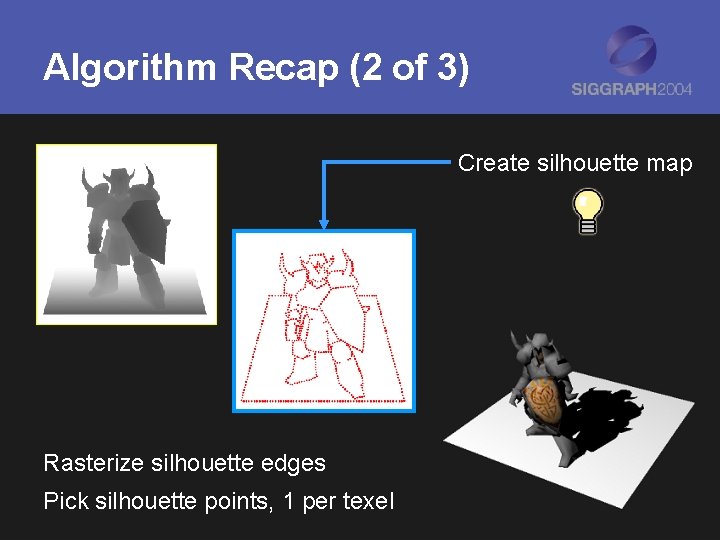 Algorithm Recap (2 of 3)

SIGGRAPH2004

Create silhouette map

Rasterize silhouette edges

Pick silhouette points, 1 per texel